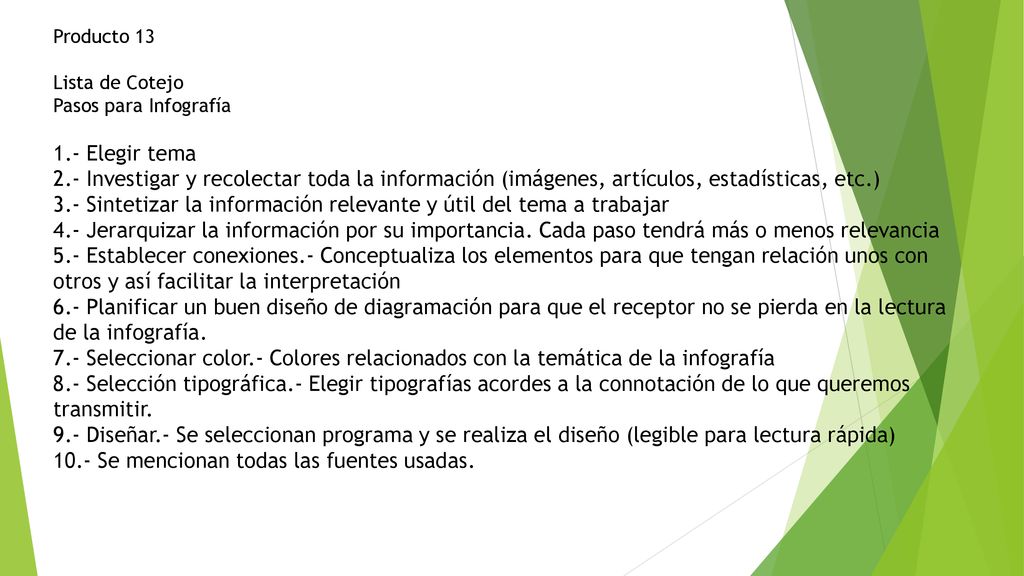 Producto 13

Lista de Cotejo
Pasos para Infografía

1.- Elegir tema
2.- Investigar y recolectar toda la información (imágenes, artículos, estadísticas, etc.)
3.- Sintetizar la información relevante y útil del tema a trabajar
4.- Jerarquizar la información por su importancia. Cada paso tendrá más o menos relevancia
5.- Establecer conexiones.- Conceptualiza los elementos para que tengan relación unos con otros y así facilitar la interpretación
6.- Planificar un buen diseño de diagramación para que el receptor no se pierda en la lectura de la infografía.
7.- Seleccionar color.- Colores relacionados con la temática de la infografía
8.- Selección tipográfica.- Elegir tipografías acordes a la connotación de lo que queremos transmitir.
9.- Diseñar.- Se seleccionan programa y se realiza el diseño (legible para lectura rápida)
10.- Se mencionan todas las fuentes usadas.